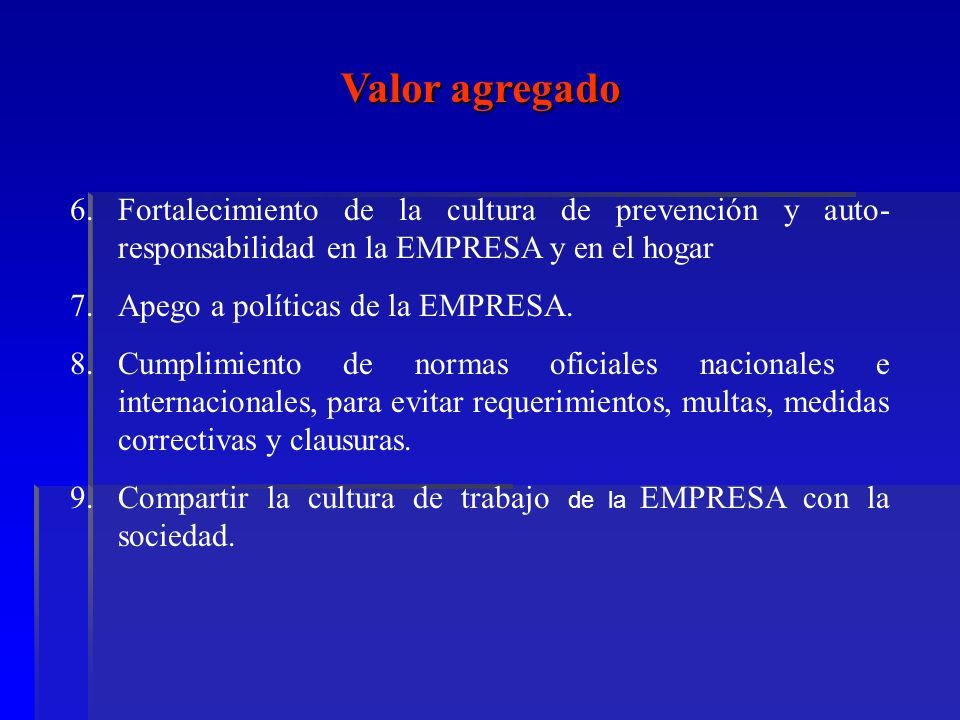 Valor agregado

6. Fortalecimiento de la cultura de prevención y auto-responsabilidad en la EMPRESA y en el hogar

7. Apego a políticas de la EMPRESA.

8. Cumplimiento de normas oficiales nacionales e internacionales, para evitar requerimientos, multas, medidas correctivas y clausuras.

9. Compartir la cultura de trabajo de la EMPRESA con la sociedad.